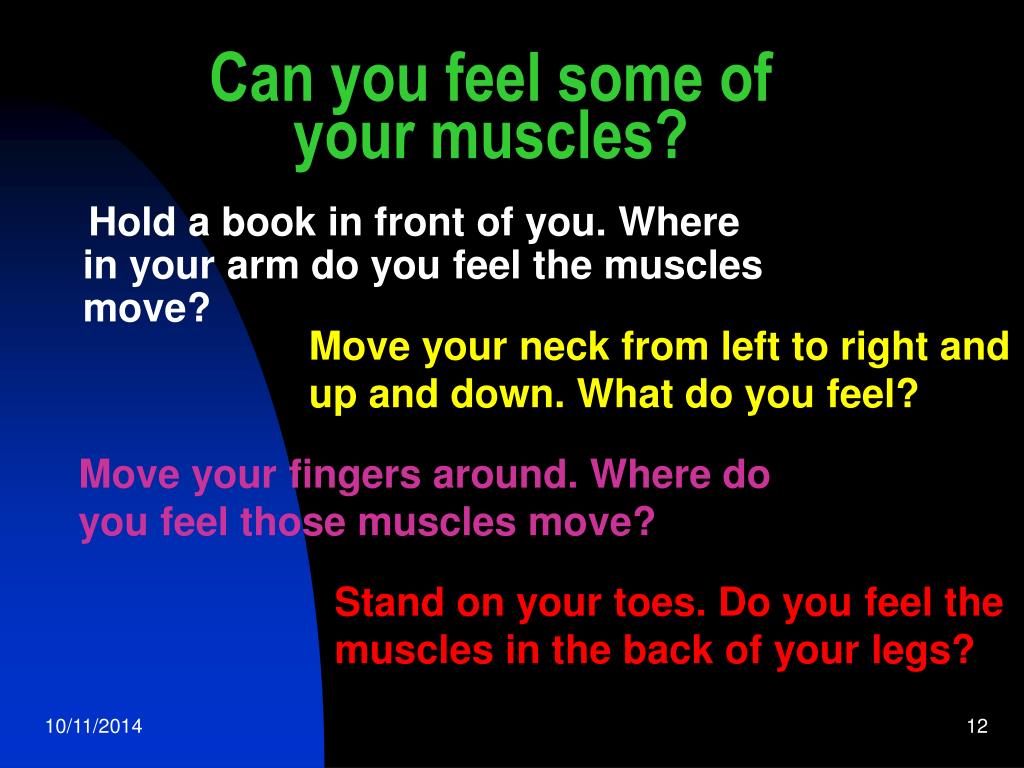 Can you feel some of your muscles?

Hold a book in front of you. Where in your arm do you feel the muscles move?

Move your neck from left to right and up and down. What do you feel?

Move your fingers around. Where do you feel those muscles move?

Stand on your toes. Do you feel the muscles in the back of your legs?

10/11/2014

12